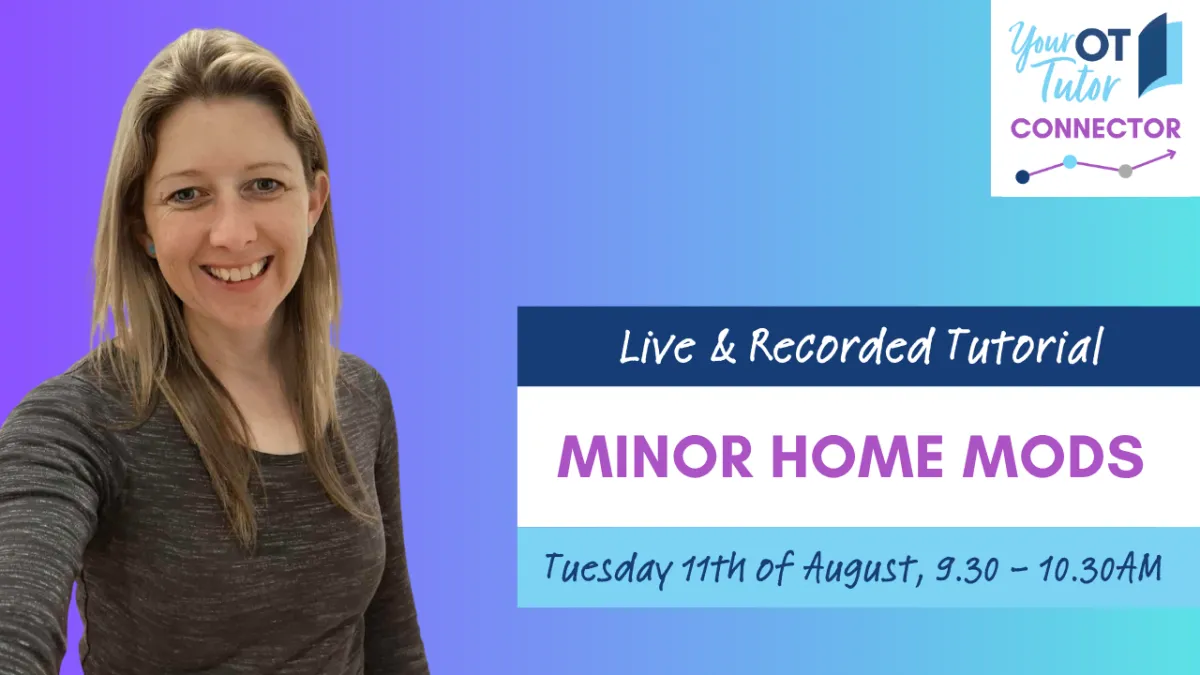 Your OT Tutor
CONNECTOR

Live & Recorded Tutorial

MINOR HOME MODS

Tuesday 11th of August, 9.30 - 10.30AM